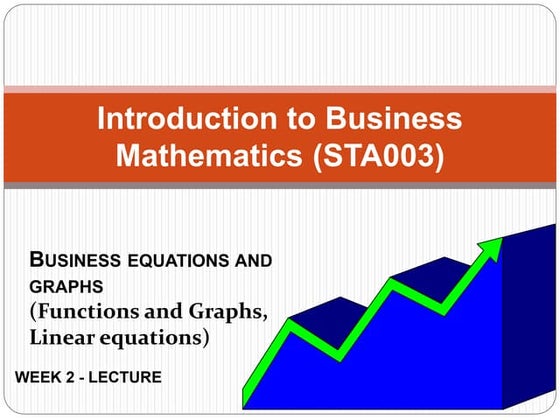 Introduction to Business Mathematics (STA003)

BUSINESS EQUATIONS AND GRAPHS
(Functions and Graphs, Linear equations)

WEEK 2 - LECTURE